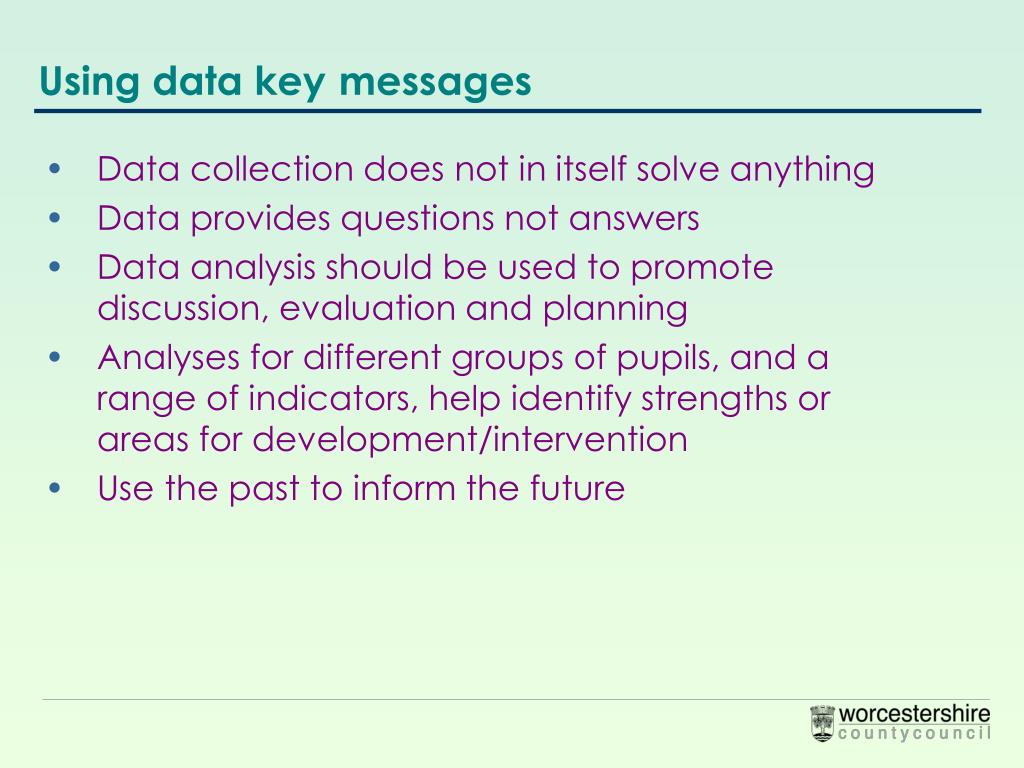 Using data key messages

• Data collection does not in itself solve anything
• Data provides questions not answers
• Data analysis should be used to promote discussion, evaluation and planning
• Analyses for different groups of pupils, and a range of indicators, help identify strengths or areas for development/intervention
• Use the past to inform the future

worcestershire
countycouncil